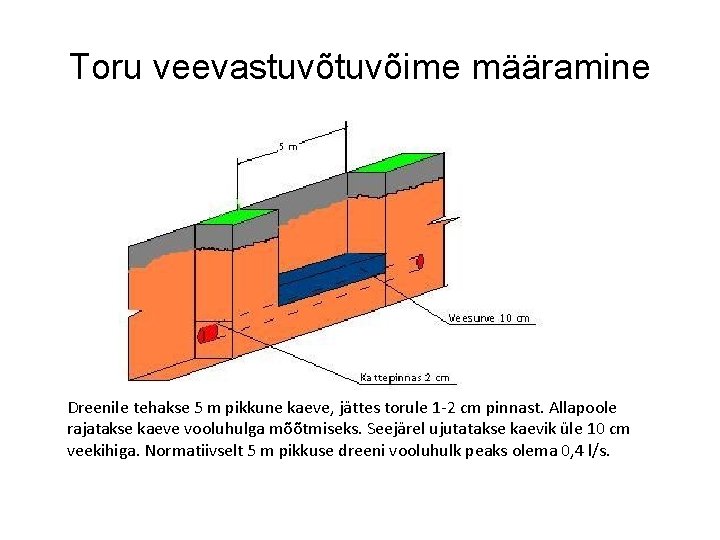 Toru veevastuvõtuvõime määramine

5 m

Veesurve 10 cm

Kattepinnas 2 cm

Dreenile tehakse 5 m pikkune kaeve, jättes torule 1-2 cm pinnast. Allapoole rajatakse kaeve vooluhulga mõõtmiseks. Seejärel ujutatakse kaevik üle 10 cm veekihiga. Normatiivselt 5 m pikkuse dreeni vooluhulk peaks olema 0,4 l/s.